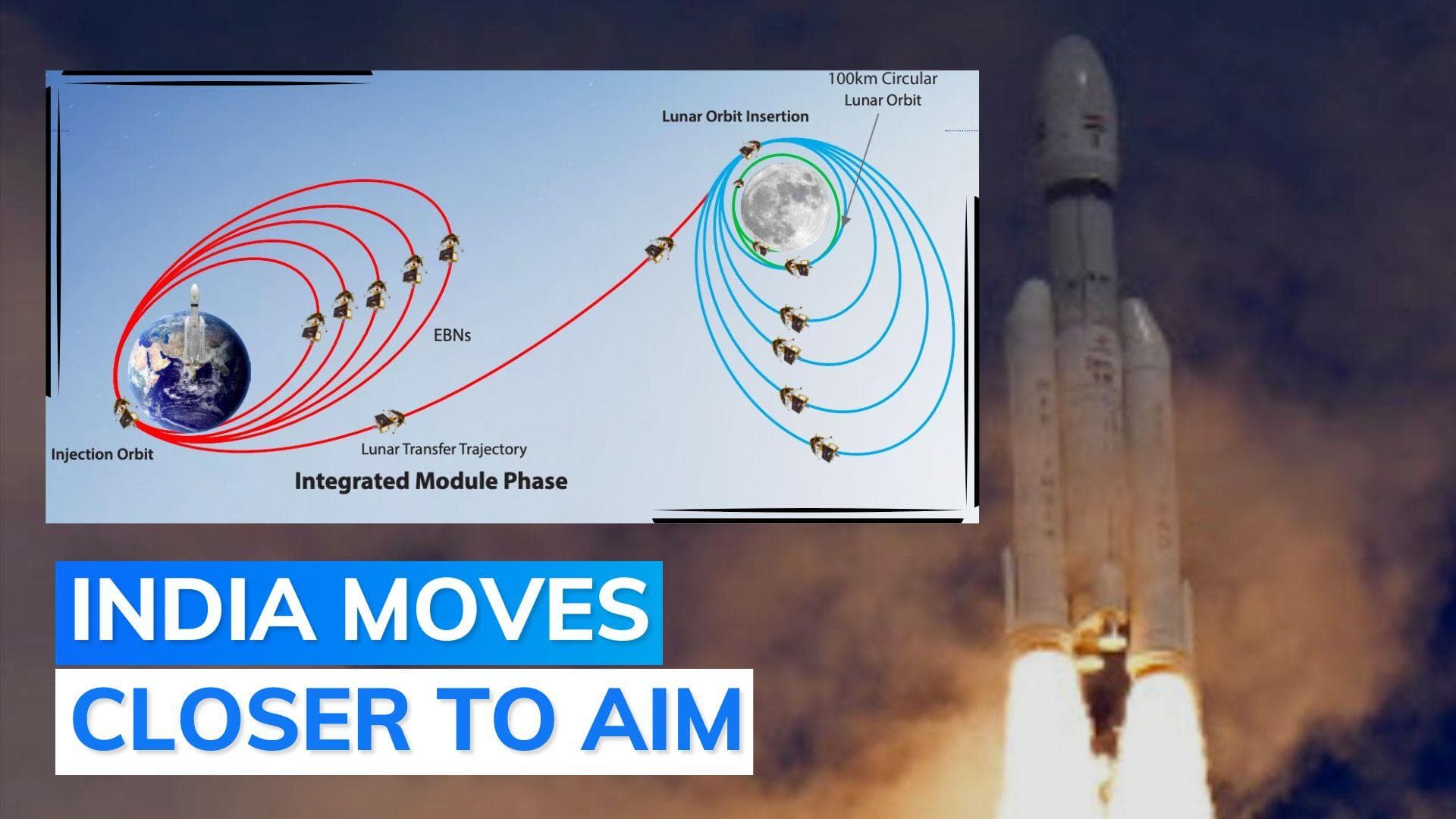 100km Circular Lunar Orbit

Lunar Orbit Insertion

EBNs

Injection Orbit

Lunar Transfer Trajectory

Integrated Module Phase

INDIA MOVES CLOSER TO AIM